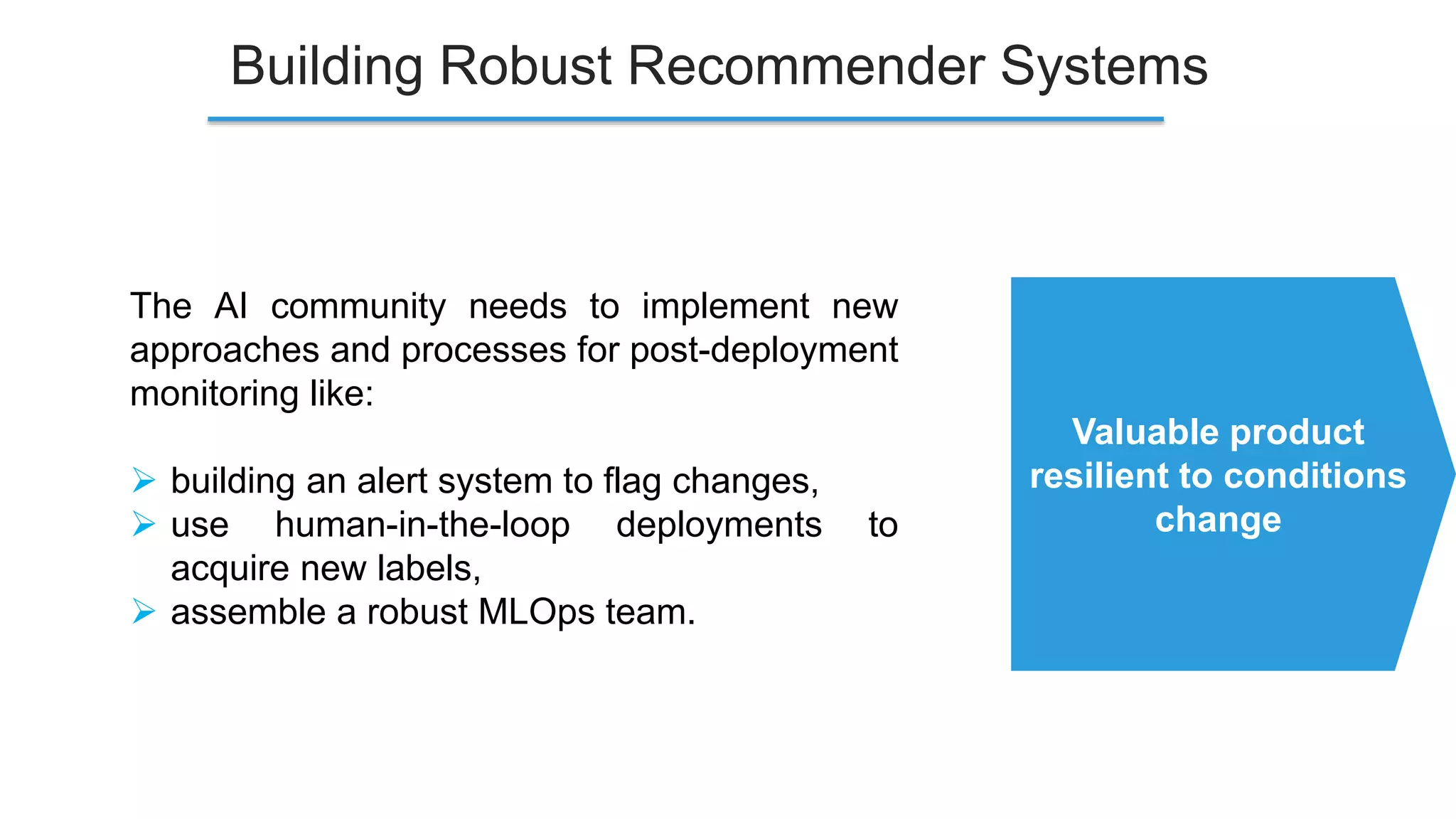 Building Robust Recommender Systems

The AI community needs to implement new approaches and processes for post-deployment monitoring like:

➢ building an alert system to flag changes,
➢ use human-in-the-loop deployments to acquire new labels,
➢ assemble a robust MLOps team.

Valuable product resilient to conditions change